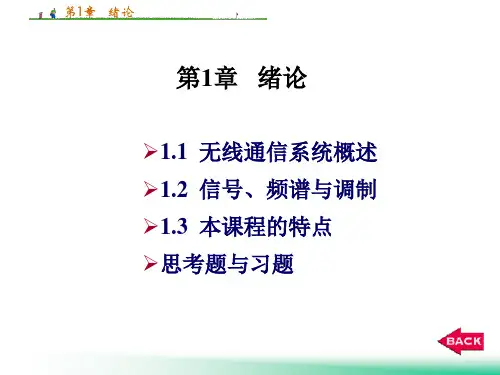 第1章 绪论

第1章 绪论

➢1.1 无线通信系统概述
➢1.2 信号、频谱与调制
➢1.3 本课程的特点
➢思考题与习题

BACK